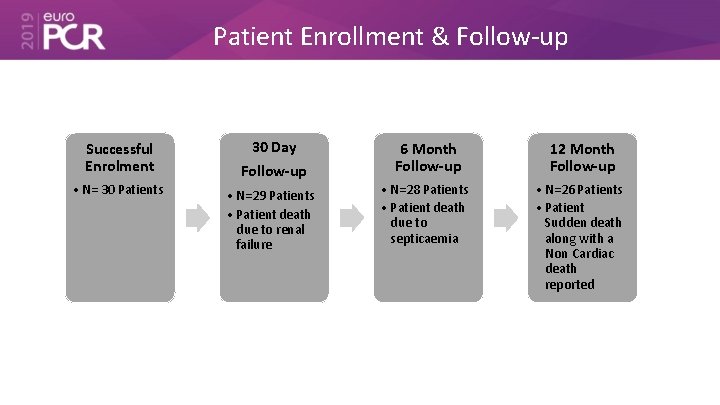 2019 euro PCR

Patient Enrollment & Follow-up

Successful Enrolment
• N= 30 Patients

30 Day Follow-up
• N=29 Patients
• Patient death due to renal failure

6 Month Follow-up
• N=28 Patients
• Patient death due to septicaemia

12 Month Follow-up
• N=26 Patients
• Patient Sudden death along with a Non Cardiac death reported